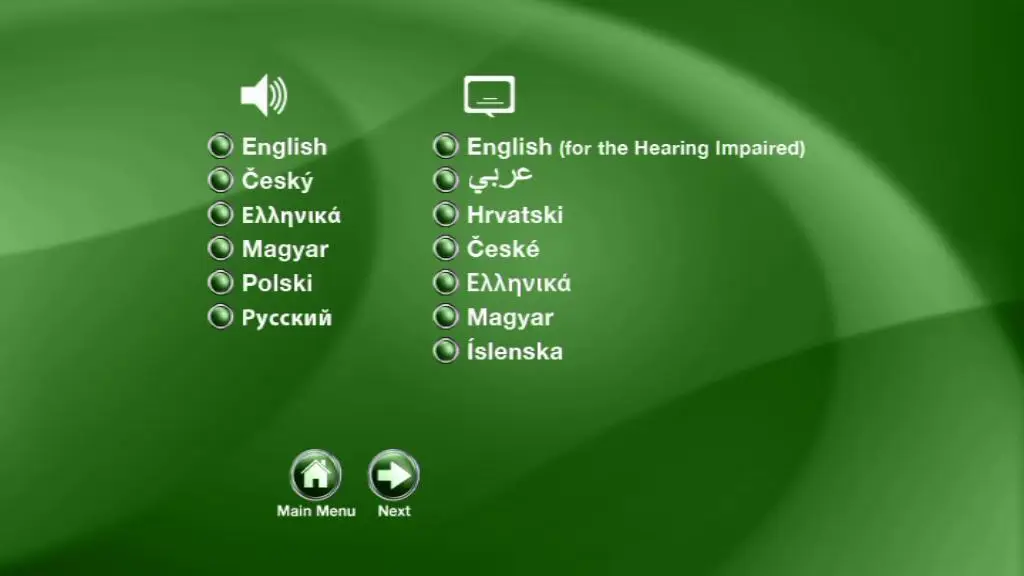 English
Český
Ελληνικά
Magyar
Polski
Русский

English (for the Hearing Impaired)
عربي
Hrvatski
České
Ελληνικά
Magyar
Íslenska

Main Menu
Next